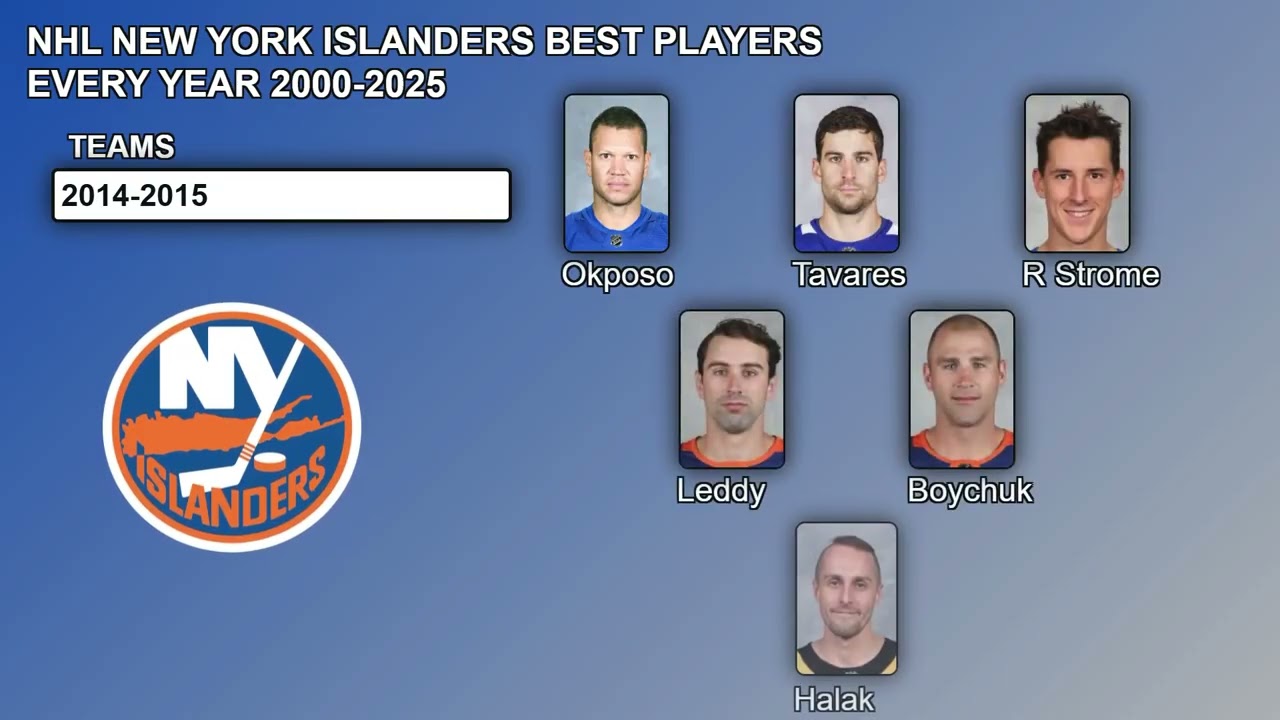 NHL NEW YORK ISLANDERS BEST PLAYERS EVERY YEAR 2000-2025

TEAMS

2014-2015

NY ISLANDERS

Okposo

Tavares

R Strome

Leddy

Boychuk

Halak